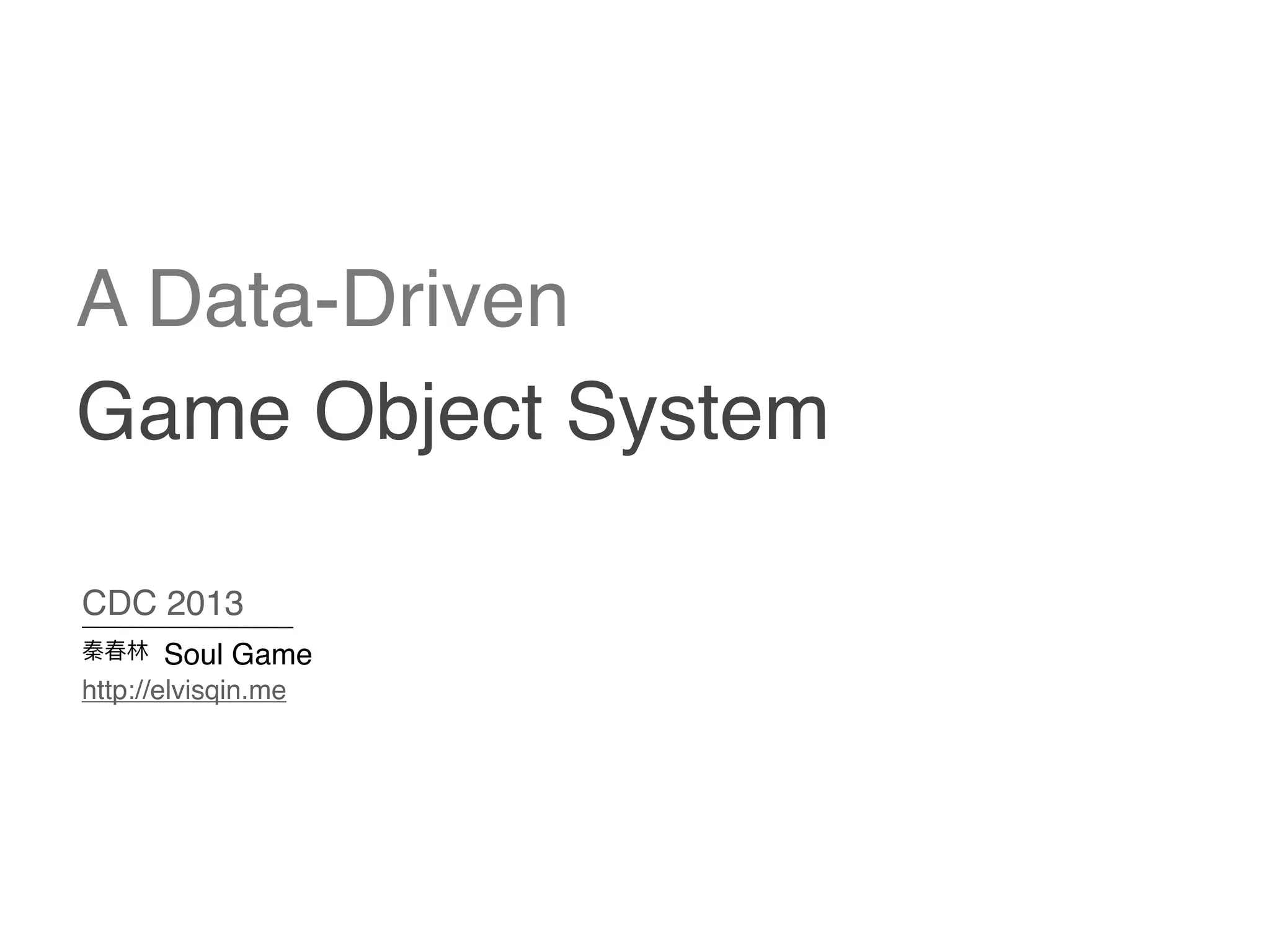 A Data-Driven
Game Object System

CDC 2013

秦春林 Soul Game
http://elvisqin.me